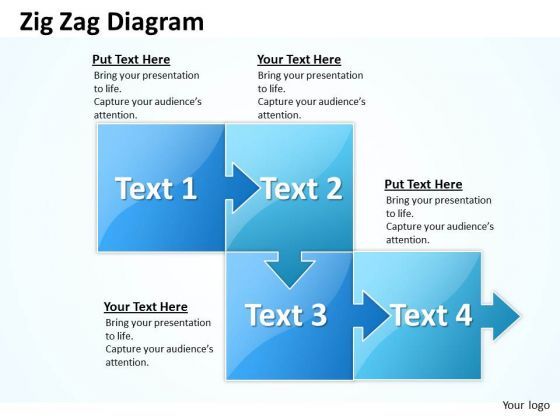 Zig Zag Diagram

Put Text Here
Bring your presentation to life.
Capture your audience's attention.

Your Text Here
Bring your presentation to life.
Capture your audience's attention.

Text 1

Text 2

Put Text Here
Bring your presentation to life.
Capture your audience's attention.

Your Text Here
Bring your presentation to life.
Capture your audience's attention.

Text 3

Text 4

Your logo